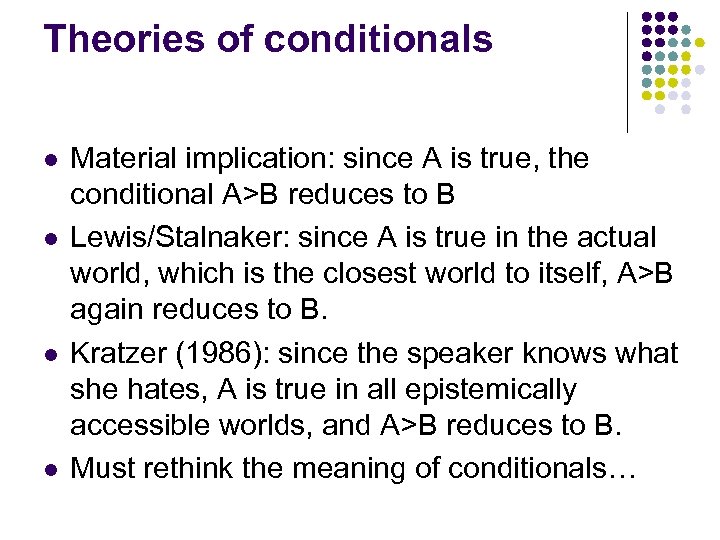 Theories of conditionals

- Material implication: since A is true, the conditional A>B reduces to B
- Lewis/Stalnaker: since A is true in the actual world, which is the closest world to itself, A>B again reduces to B.
- Kratzer (1986): since the speaker knows what she hates, A is true in all epistemically accessible worlds, and A>B reduces to B.
- Must rethink the meaning of conditionals…